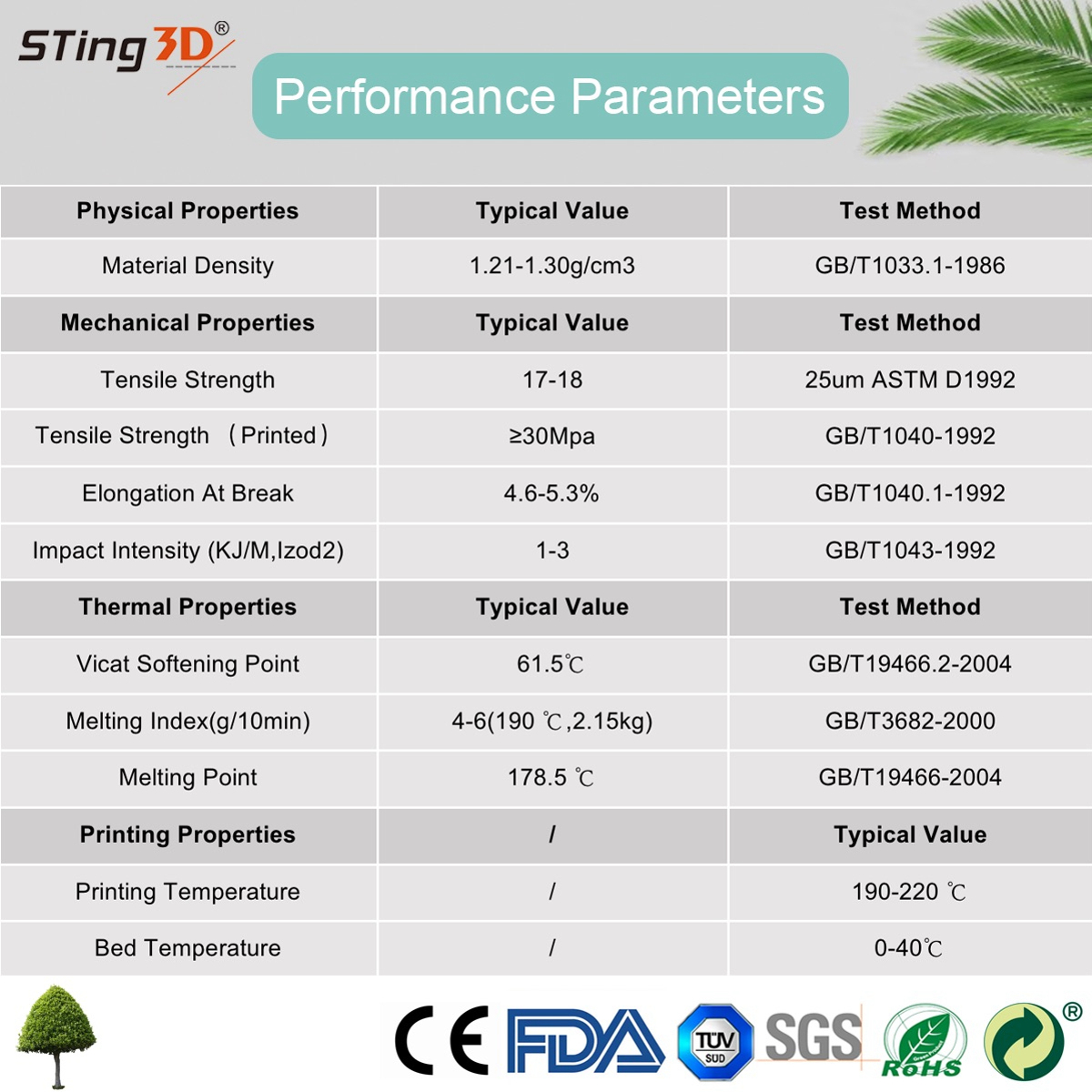 STing3D®

Performance Parameters

| Physical Properties | Typical Value | Test Method |
|---|---|---|
| Material Density | 1.21-1.30g/cm3 | GB/T1033.1-1986 |
| **Mechanical Properties** | **Typical Value** | **Test Method** |
| Tensile Strength | 17-18 | 25um ASTM D1992 |
| Tensile Strength （Printed） | ≥30Mpa | GB/T1040-1992 |
| Elongation At Break | 4.6-5.3% | GB/T1040.1-1992 |
| Impact Intensity (KJ/M,Izod2) | 1-3 | GB/T1043-1992 |
| **Thermal Properties** | **Typical Value** | **Test Method** |
| Vicat Softening Point | 61.5℃ | GB/T19466.2-2004 |
| Melting Index(g/10min) | 4-6(190 ℃,2.15kg) | GB/T3682-2000 |
| Melting Point | 178.5 ℃ | GB/T19466-2004 |
| **Printing Properties** | **/** | **Typical Value** |
| Printing Temperature | / | 190-220 ℃ |
| Bed Temperature | / | 0-40℃ |

CE FDA TÜV SÜD SGS RoHS ®